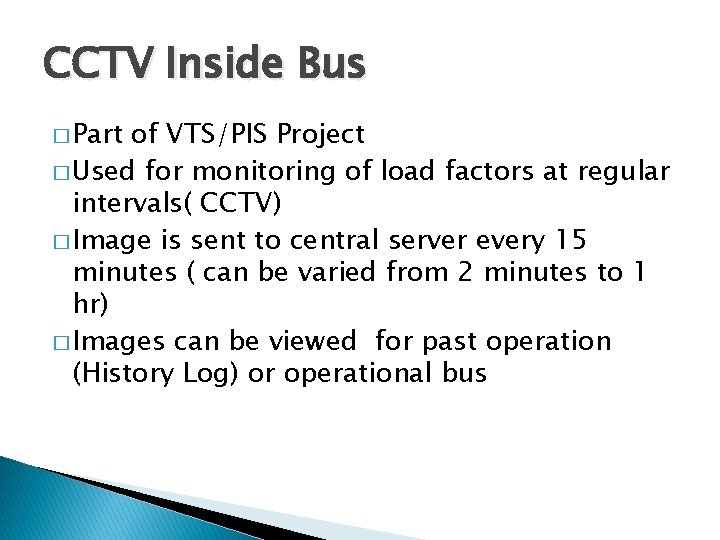 CCTV Inside Bus

□ Part of VTS/PIS Project

□ Used for monitoring of load factors at regular intervals( CCTV)

□ Image is sent to central server every 15 minutes ( can be varied from 2 minutes to 1 hr)

□ Images can be viewed  for past operation (History Log) or operational bus